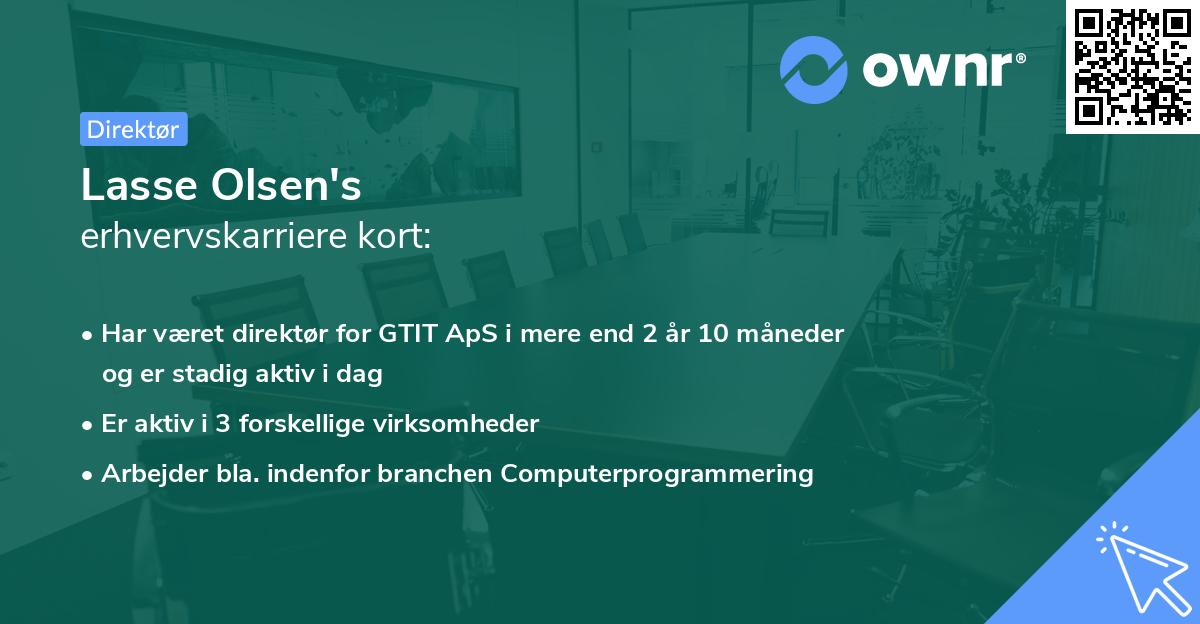 ownr®

Direktør

Lasse Olsen's
erhvervskarriere kort:

• Har været direktør for GTIT ApS i mere end 2 år 10 måneder og er stadig aktiv i dag
• Er aktiv i 3 forskellige virksomheder
• Arbejder bla. indenfor branchen Computerprogrammering